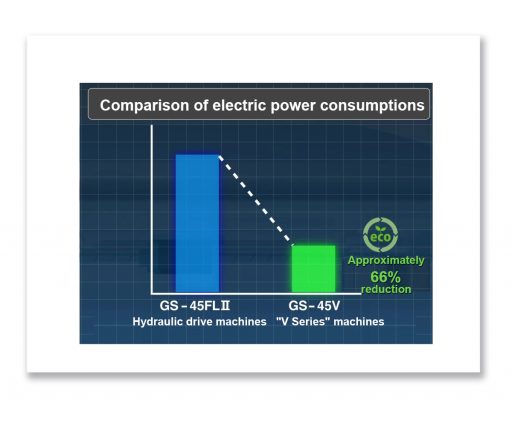 Comparison of electric power consumptions

eco

Approximately
66%
reduction

GS－45FLⅡ
Hydraulic drive machines

GS－45V
"V Series" machines